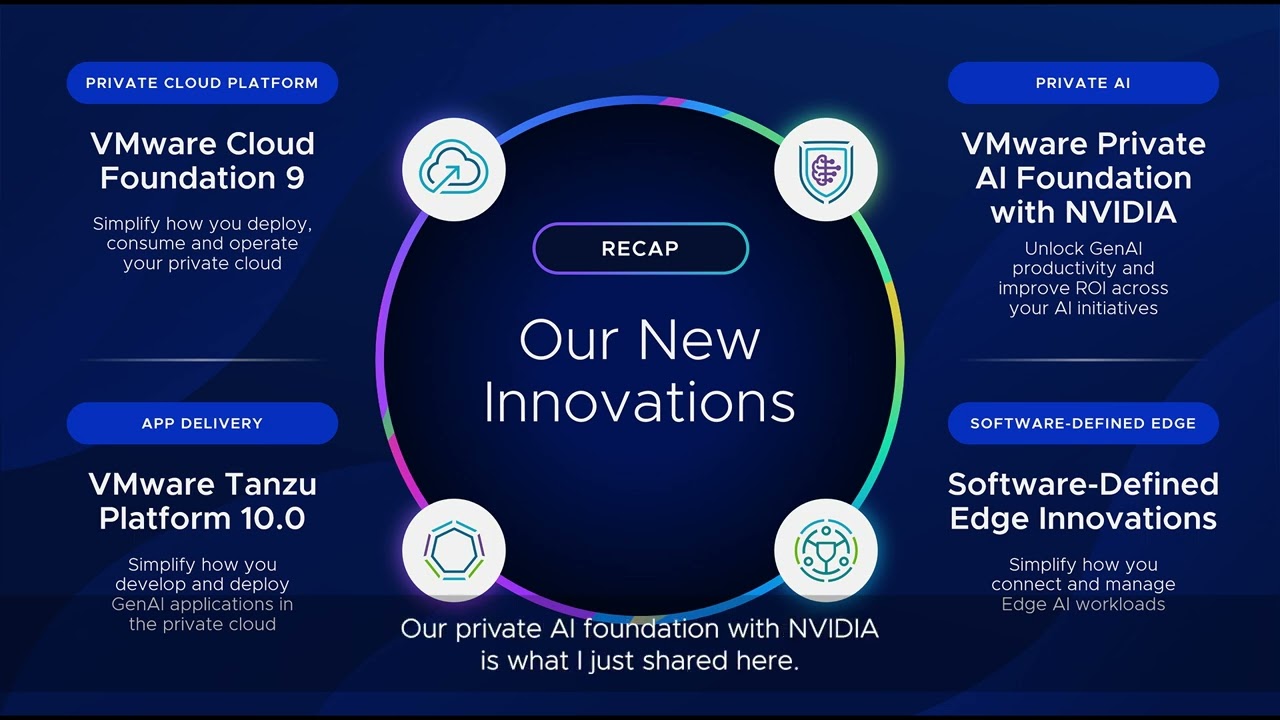 PRIVATE CLOUD PLATFORM

VMware Cloud Foundation 9

Simplify how you deploy, consume and operate your private cloud

APP DELIVERY

VMware Tanzu Platform 10.0

Simplify how you develop and deploy GenAI applications in the private cloud

RECAP

Our New Innovations

PRIVATE AI

VMware Private AI Foundation with NVIDIA

Unlock GenAI productivity and improve ROI across your AI initiatives

SOFTWARE-DEFINED EDGE

Software-Defined Edge Innovations

Simplify how you connect and manage Edge AI workloads

Our private AI foundation with NVIDIA is what I just shared here.